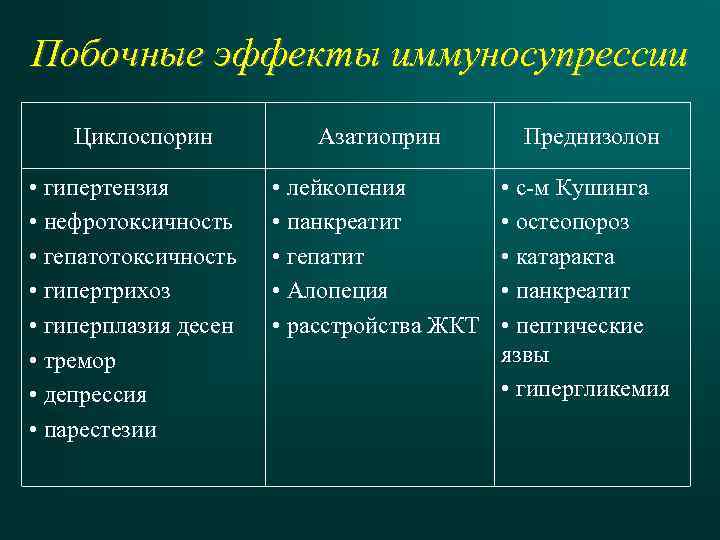 Побочные эффекты иммуносупрессии

| Циклоспорин | Азатиоприн | Преднизолон |
|---|---|---|
| • гипертензия<br>• нефротоксичность<br>• гепатотоксичность<br>• гипертрихоз<br>• гиперплазия десен<br>• тремор<br>• депрессия<br>• парестезии | • лейкопения<br>• панкреатит<br>• гепатит<br>• Алопеция<br>• расстройства ЖКТ | • с-м Кушинга<br>• остеопороз<br>• катаракта<br>• панкреатит<br>• пептические язвы<br>• гипергликемия |